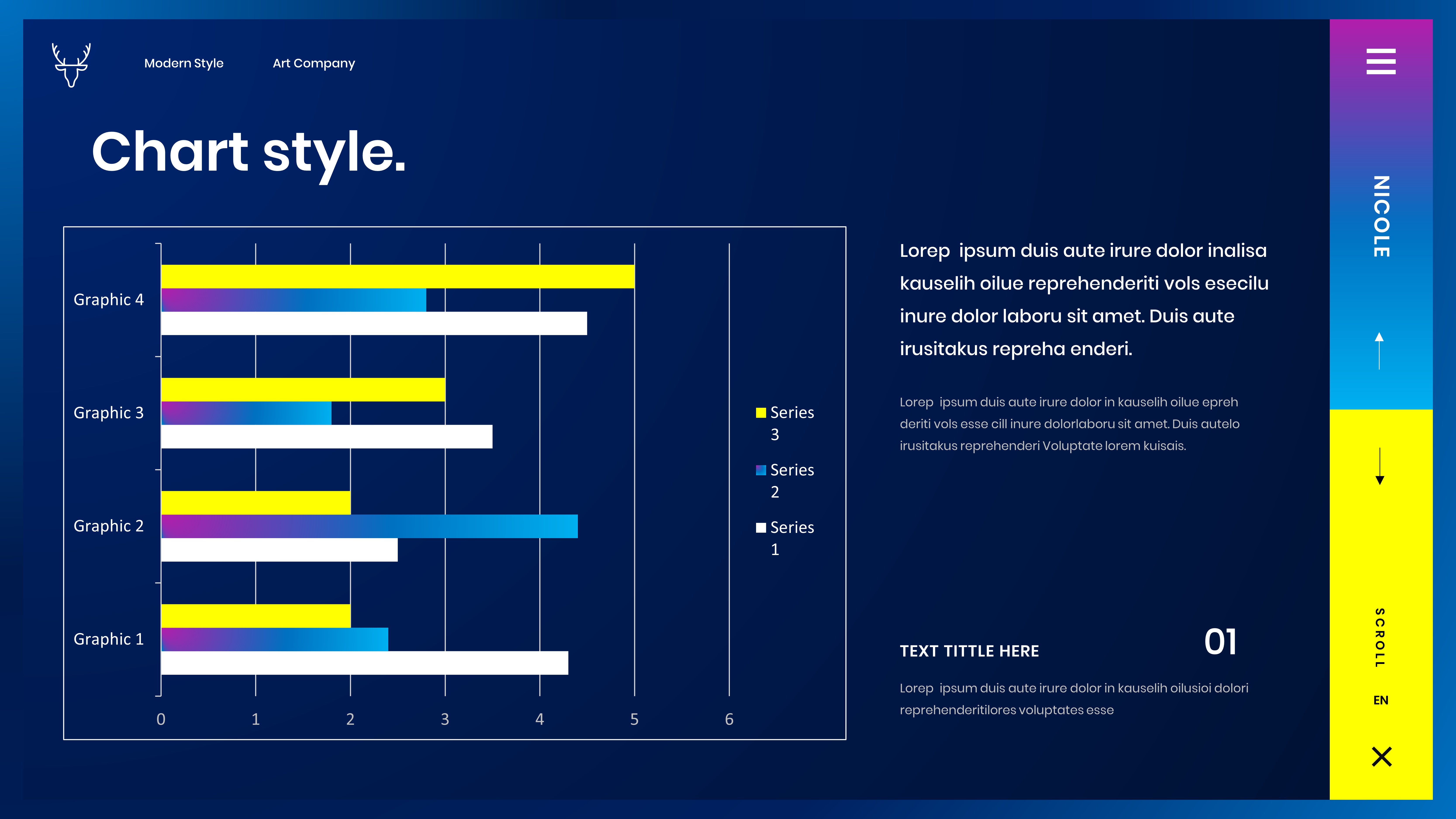 Modern Style

Art Company

Chart style.

Graphic 4

Graphic 3

Graphic 2

Graphic 1

0 1 2 3 4 5 6

Series 3

Series 2

Series 1

Lorep ipsum duis aute irure dolor inalisa kauselih oilue reprehenderiti vols esecilu inure dolor laboru sit amet. Duis aute irusitakus repreha enderi.

Lorep ipsum duis aute irure dolor in kauselih oilue epreh deriti vols esse cill inure dolorlaboru sit amet. Duis autelo irusitakus reprehenderi Voluptate lorem kuisais.

TEXT TITTLE HERE

01

Lorep ipsum duis aute irure dolor in kauselih oilusioi dolori reprehenderitilores voluptates esse

NICOLE

SCROLL

EN